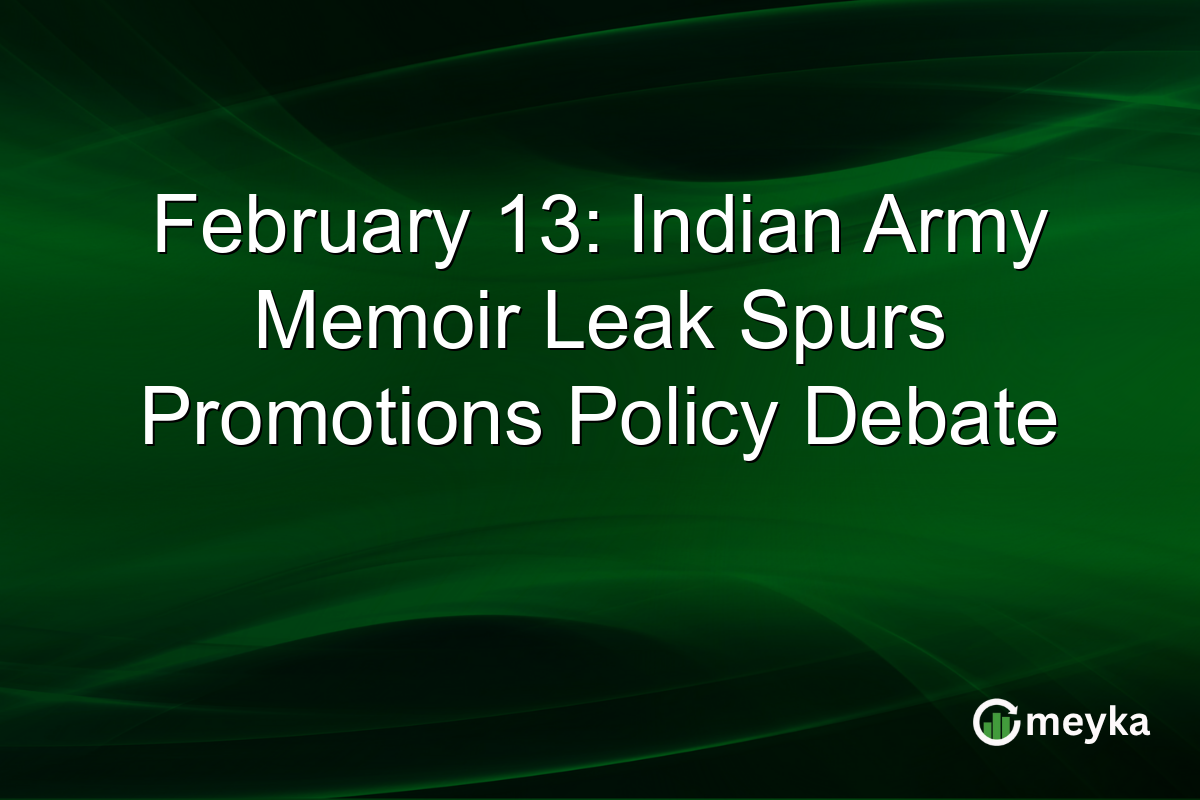 February 13: Indian Army Memoir Leak Spurs Promotions Policy Debate

meyka